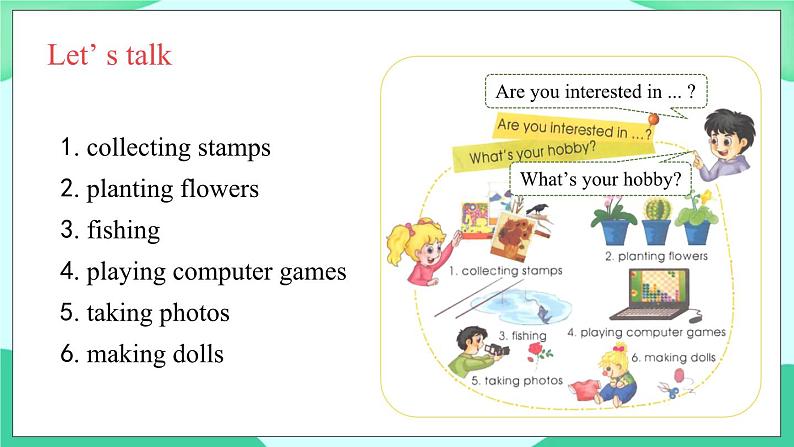 Let' s talk

1. collecting stamps
2. planting flowers
3. fishing
4. playing computer games
5. taking photos
6. making dolls

Are you interested in ... ?

Are you interested in ...?

What's your hobby?

What's your hobby?

1. collecting stamps

2. planting flowers

3. fishing

4. playing computer games

5. taking photos

6. making dolls